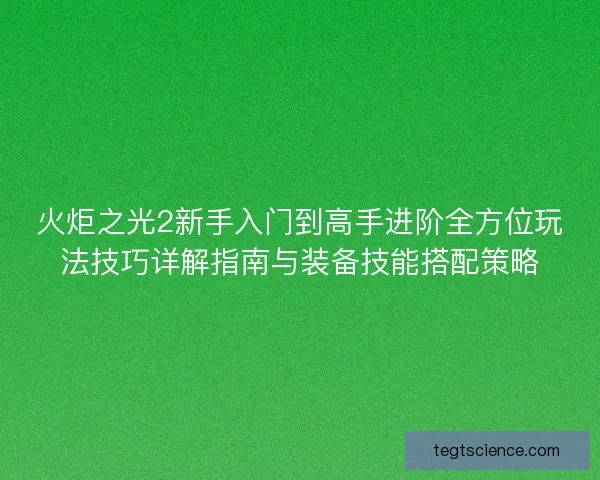 火炬之光2新手入门到高手进阶全方位玩法技巧详解指南与装备技能搭配策略

tegtscience.com